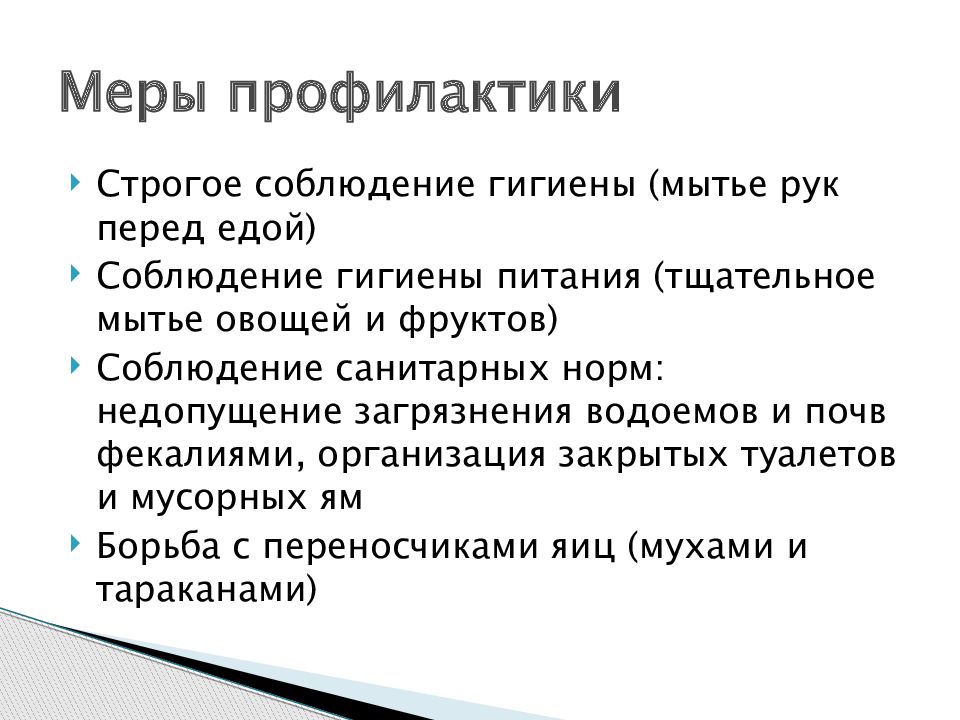 Меры профилактики

Строгое соблюдение гигиены (мытье рук перед едой)

Соблюдение гигиены питания (тщательное мытье овощей и фруктов)

Соблюдение санитарных норм: недопущение загрязнения водоемов и почв фекалиями, организация закрытых туалетов и мусорных ям

Борьба с переносчиками яиц (мухами и тараканами)